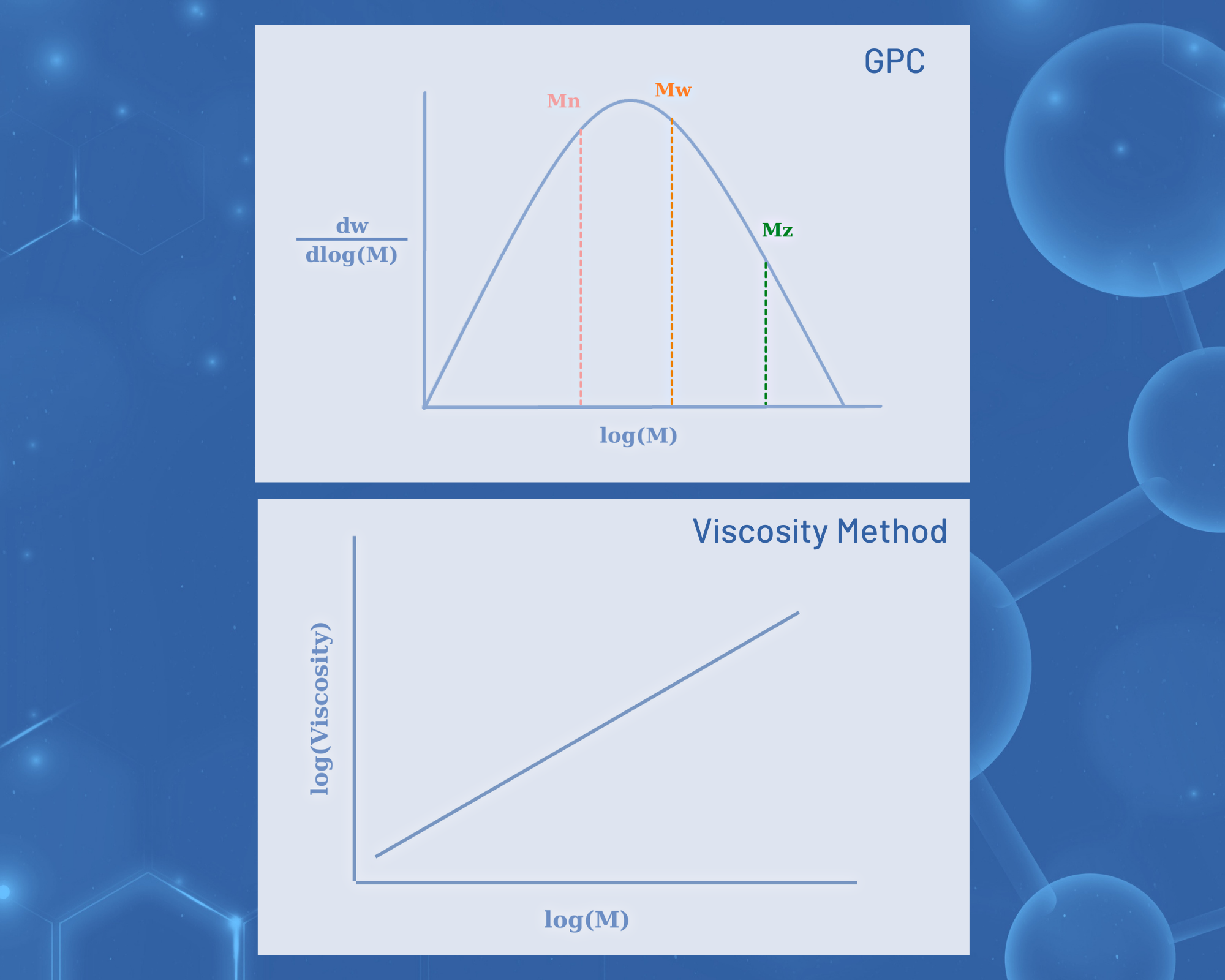 GPC

Mn

Mw

Mz

$\frac{dw}{dlog(M)}$

log(M)

Viscosity Method

log(Viscosity)

log(M)